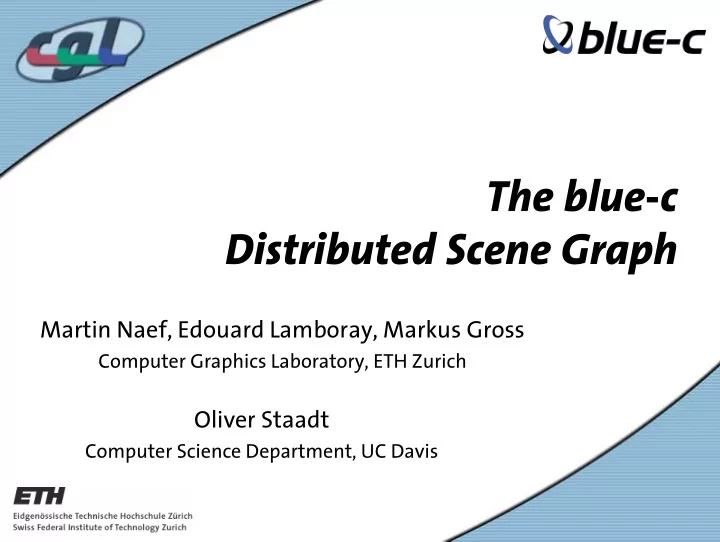 cgl

blue-c

The blue-c
Distributed Scene Graph

Martin Naef, Edouard Lamboray, Markus Gross
Computer Graphics Laboratory, ETH Zurich

Oliver Staadt
Computer Science Department, UC Davis

ETH
Eidgenössische Technische Hochschule Zürich
Swiss Federal Institute of Technology Zurich